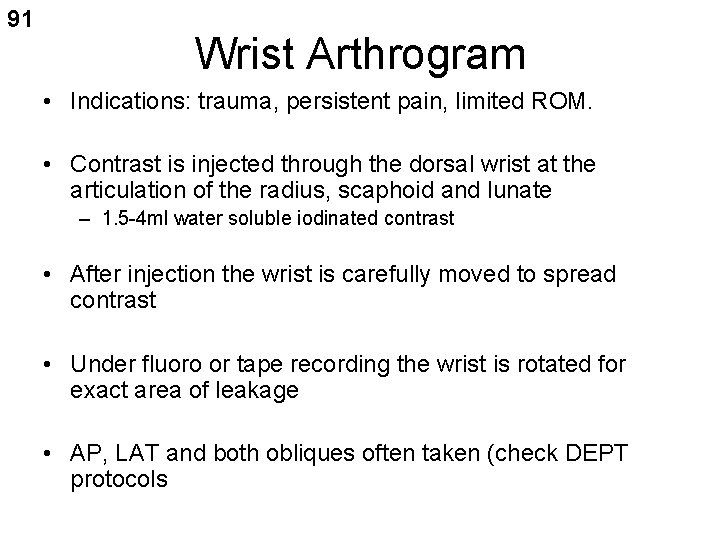 91

Wrist Arthrogram

• Indications: trauma, persistent pain, limited ROM.

• Contrast is injected through the dorsal wrist at the articulation of the radius, scaphoid and lunate
– 1.5-4ml water soluble iodinated contrast

• After injection the wrist is carefully moved to spread contrast

• Under fluoro or tape recording the wrist is rotated for exact area of leakage

• AP, LAT and both obliques often taken (check DEPT protocols